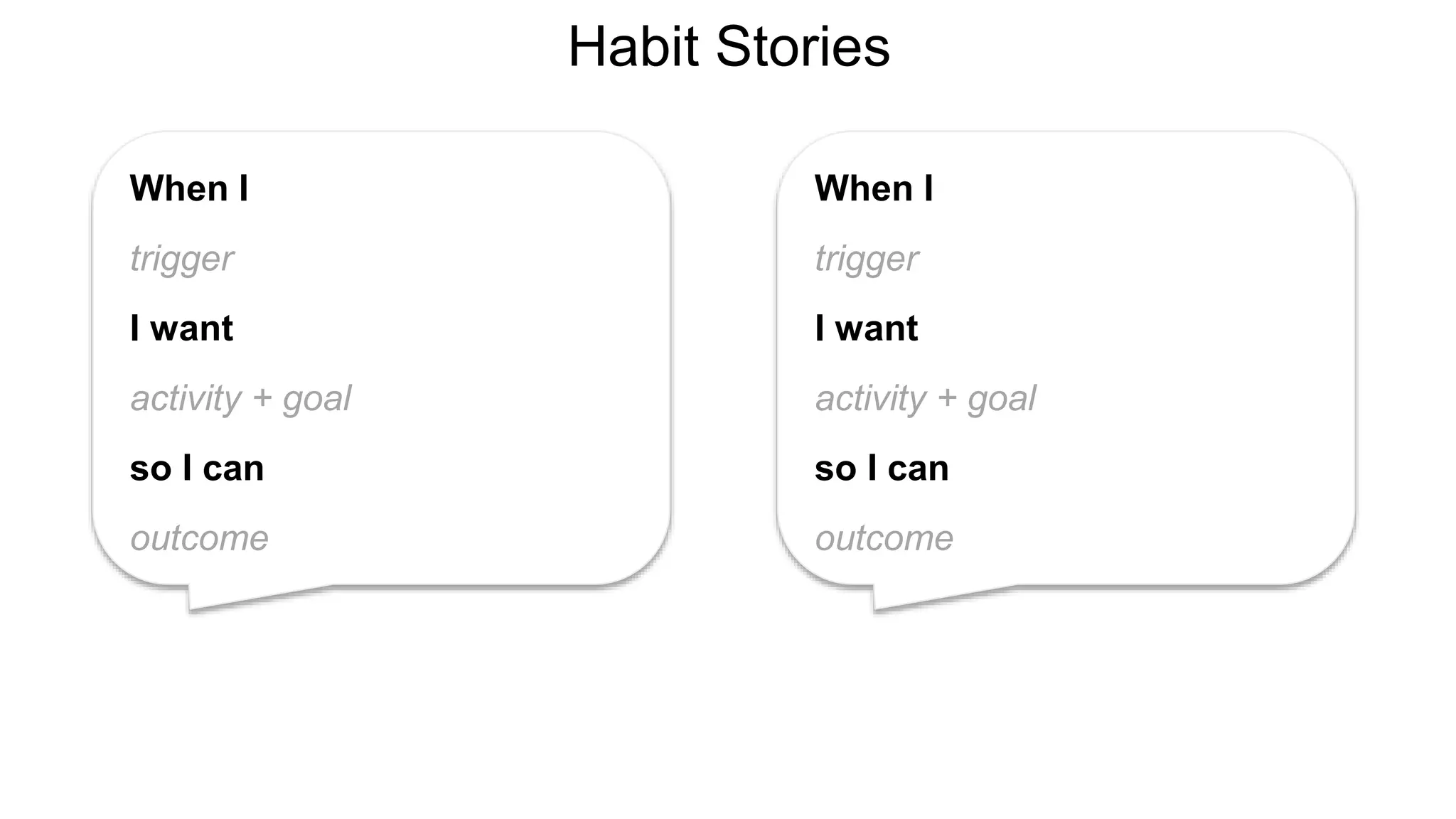 Habit Stories

When I

trigger

I want

activity + goal

so I can

outcome

When I

trigger

I want

activity + goal

so I can

outcome